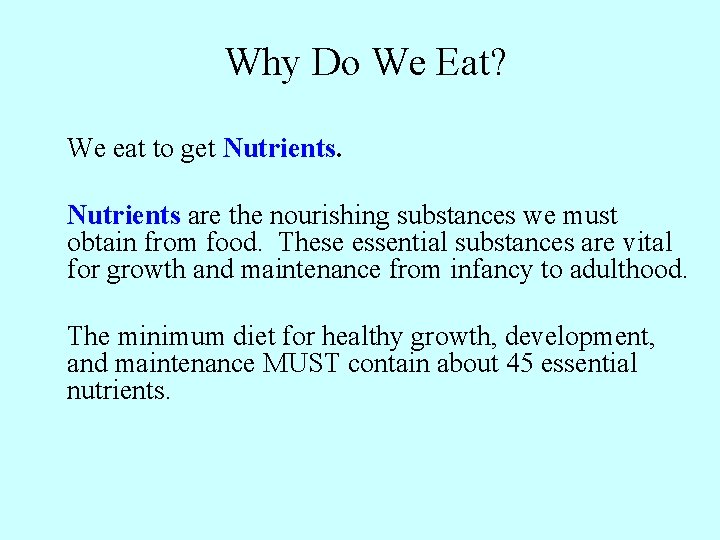 Why Do We Eat?

We eat to get Nutrients.

Nutrients are the nourishing substances we must obtain from food. These essential substances are vital for growth and maintenance from infancy to adulthood.

The minimum diet for healthy growth, development, and maintenance MUST contain about 45 essential nutrients.